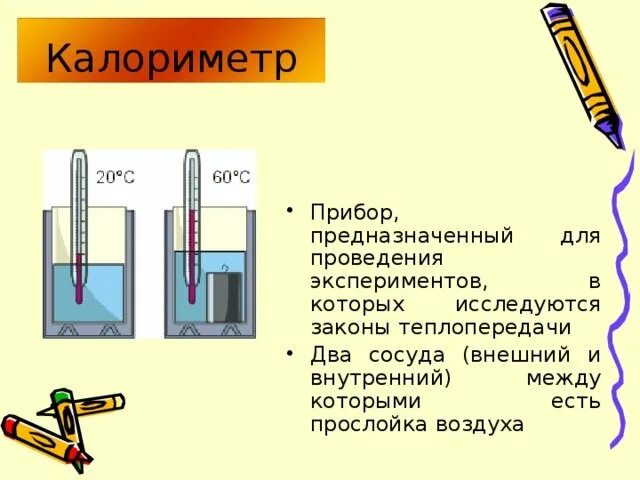 Калориметр

20°C

60°C

• Прибор, предназначенный для проведения экспериментов, в которых исследуются законы теплопередачи
• Два сосуда (внешний и внутренний) между которыми есть прослойка воздуха